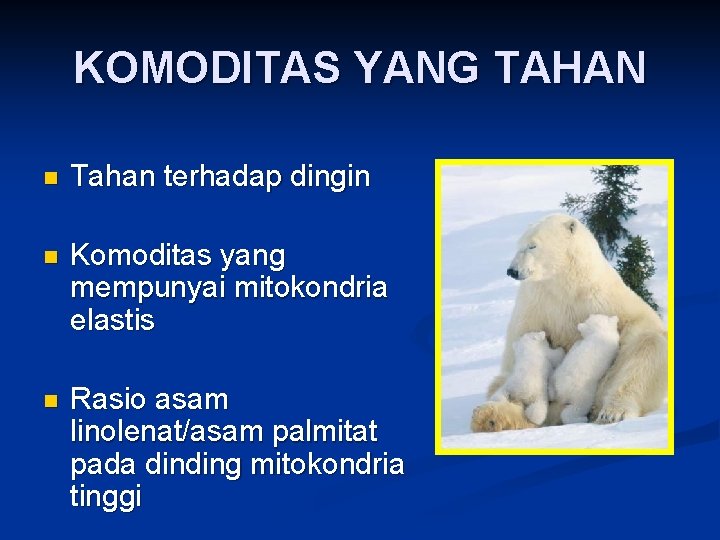 KOMODITAS YANG TAHAN

- Tahan terhadap dingin
- Komoditas yang mempunyai mitokondria elastis
- Rasio asam linolenat/asam palmitat pada dinding mitokondria tinggi